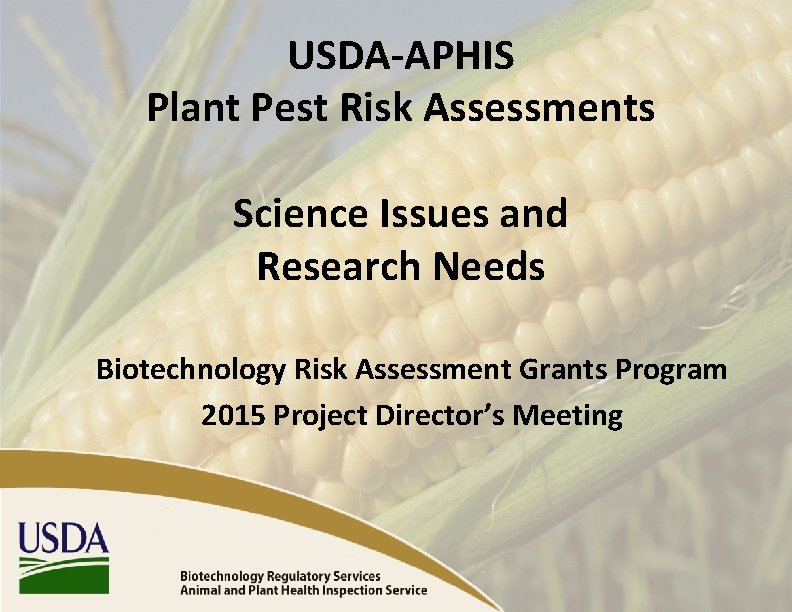 USDA-APHIS
Plant Pest Risk Assessments

Science Issues and
Research Needs

Biotechnology Risk Assessment Grants Program
2015 Project Director's Meeting

USDA

Biotechnology Regulatory Services
Animal and Plant Health Inspection Service